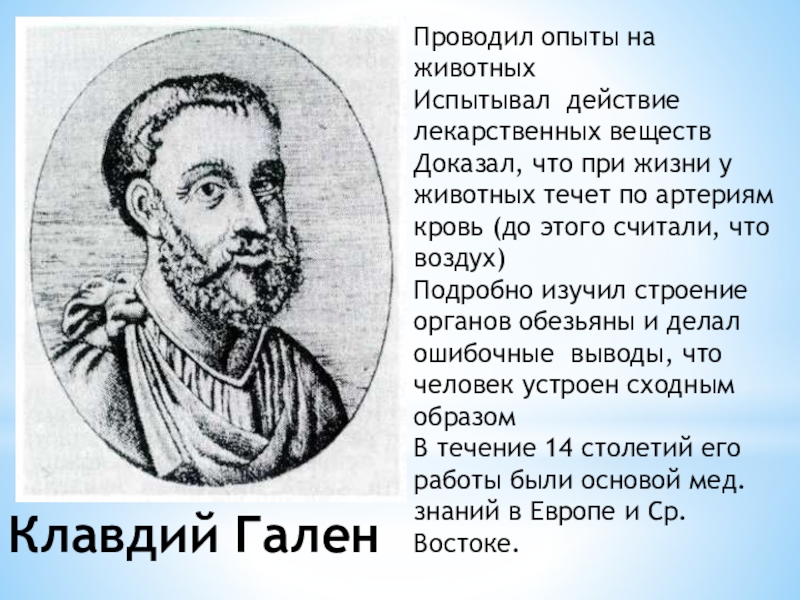 Проводил опыты на животных
Испытывал действие лекарственных веществ
Доказал, что при жизни у животных течет по артериям кровь (до этого считали, что воздух)
Подробно изучил строение органов обезьяны и делал ошибочные выводы, что человек устроен сходным образом
В течение 14 столетий его работы были основой мед. знаний в Европе и Ср. Востоке.

Клавдий Гален